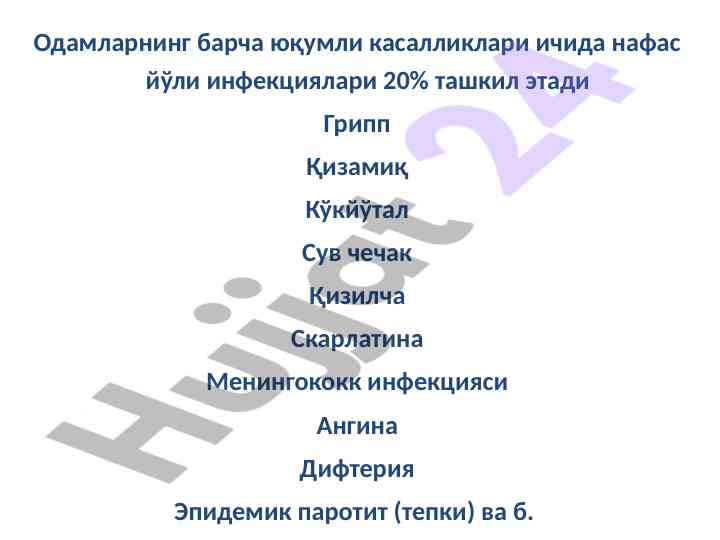 Одамларнинг барча юқумли касалликлари ичида нафас йўли инфекциялари 20% ташкил этади

Грипп

Қизамиқ

Кўкйўтал

Сув чечак

Қизилча

Скарлатина

Менингококк инфекцияси

Ангина

Дифтерия

Эпидемик паротит (тепки) ва б.

Hujjat 24